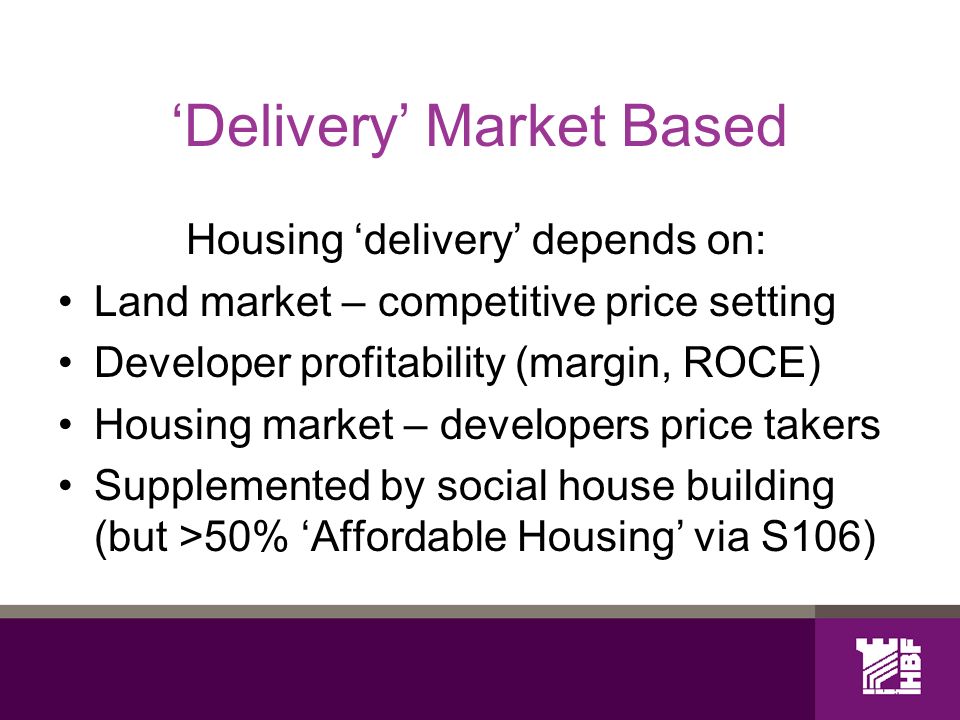 ‘Delivery’ Market Based

Housing ‘delivery’ depends on:

• Land market – competitive price setting
• Developer profitability (margin, ROCE)
• Housing market – developers price takers
• Supplemented by social house building (but >50% ‘Affordable Housing’ via S106)

HBF